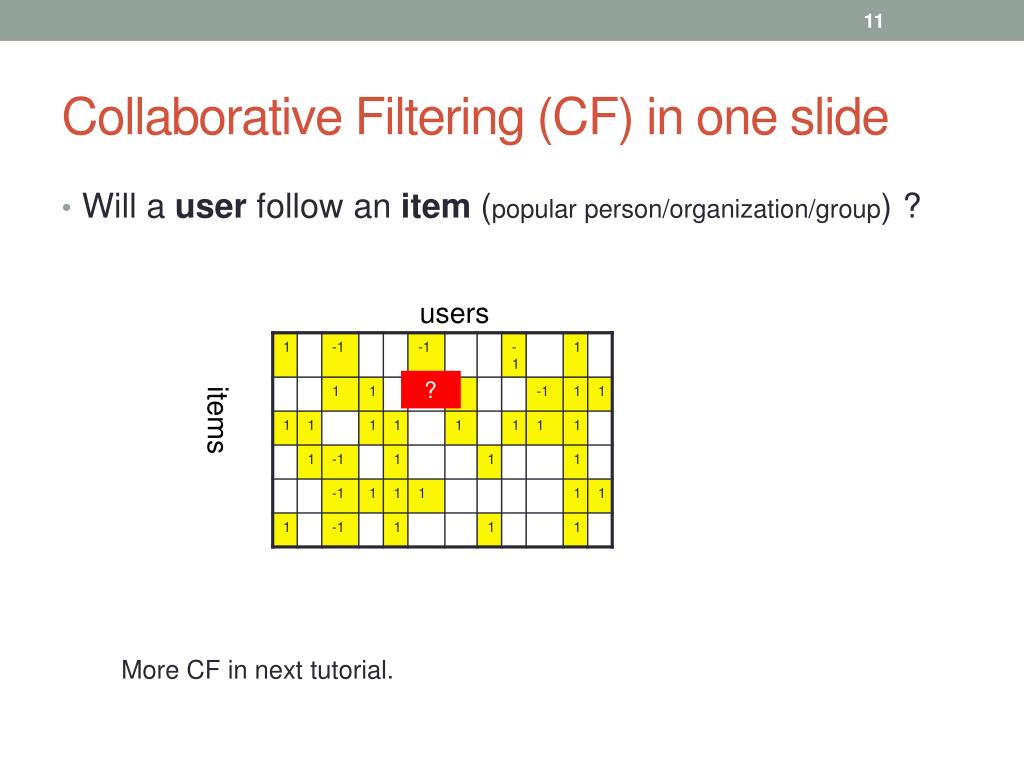 11

Collaborative Filtering (CF) in one slide

• Will a **user** follow an **item** (popular person/organization/group) ?

users

items

| 1 | | -1 | | | -1 | | | -1 | | 1 | |
|---|---|---|---|---|---|---|---|---|---|---|---|
| | | 1 | 1 | | ? | | | | -1 | 1 | 1 |
| 1 | 1 | | 1 | 1 | | 1 | | 1 | 1 | 1 | |
| | 1 | -1 | | 1 | | | 1 | | | 1 | |
| | | -1 | 1 | 1 | 1 | | | | | 1 | 1 |
| 1 | | -1 | | 1 | | | 1 | | | 1 | |

More CF in next tutorial.